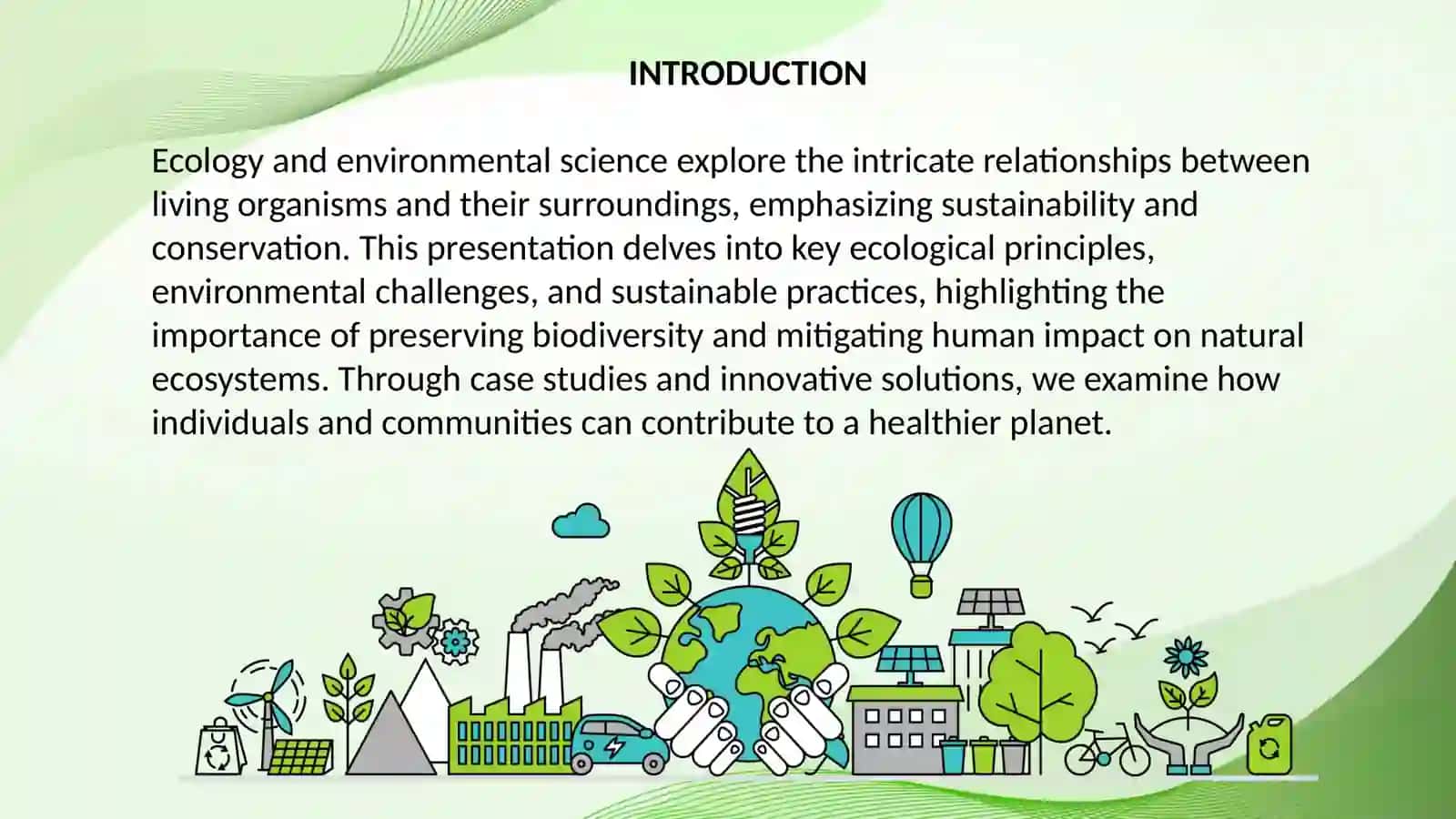 INTRODUCTION

Ecology and environmental science explore the intricate relationships between living organisms and their surroundings, emphasizing sustainability and conservation. This presentation delves into key ecological principles, environmental challenges, and sustainable practices, highlighting the importance of preserving biodiversity and mitigating human impact on natural ecosystems. Through case studies and innovative solutions, we examine how individuals and communities can contribute to a healthier planet.